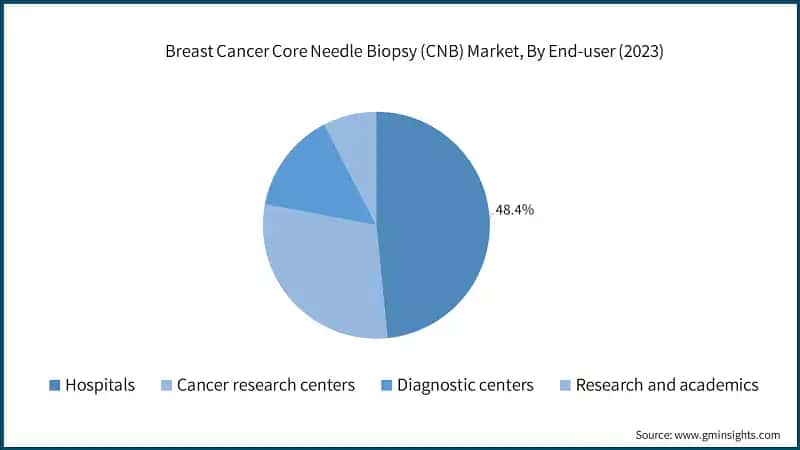 Breast Cancer Core Needle Biopsy (CNB) Market, By End-user (2023)

48.4%

Hospitals
Cancer research centers
Diagnostic centers
Research and academics

Source: www.gminsights.com